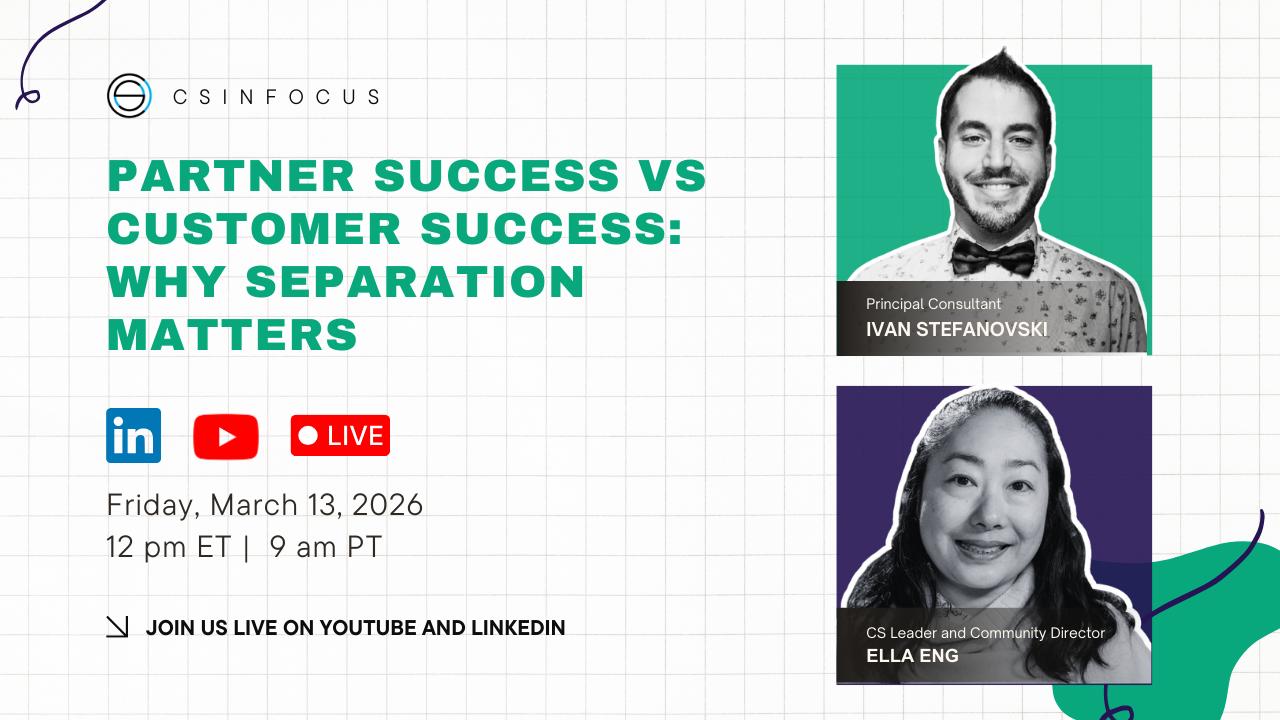 CSINFOCUS

PARTNER SUCCESS VS CUSTOMER SUCCESS: WHY SEPARATION MATTERS

in

LIVE

Friday, March 13, 2026
12 pm ET | 9 am PT

JOIN US LIVE ON YOUTUBE AND LINKEDIN

Principal Consultant
IVAN STEFANOVSKI

CS Leader and Community Director
ELLA ENG